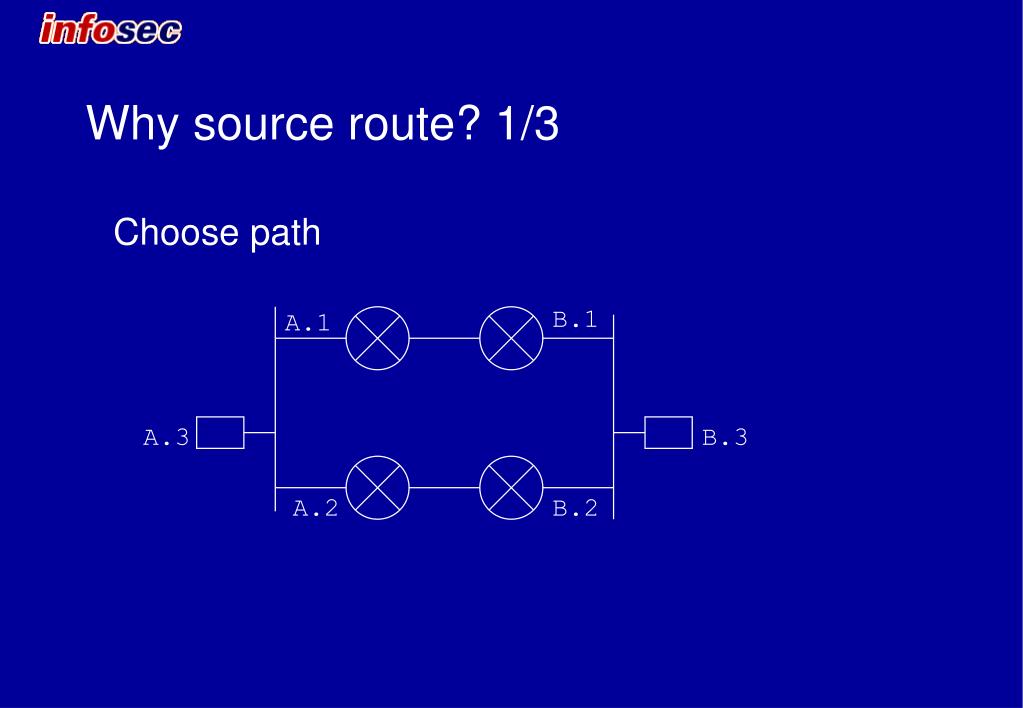 infosec

Why source route? 1/3

Choose path

A.1
B.1
A.3
B.3
A.2
B.2